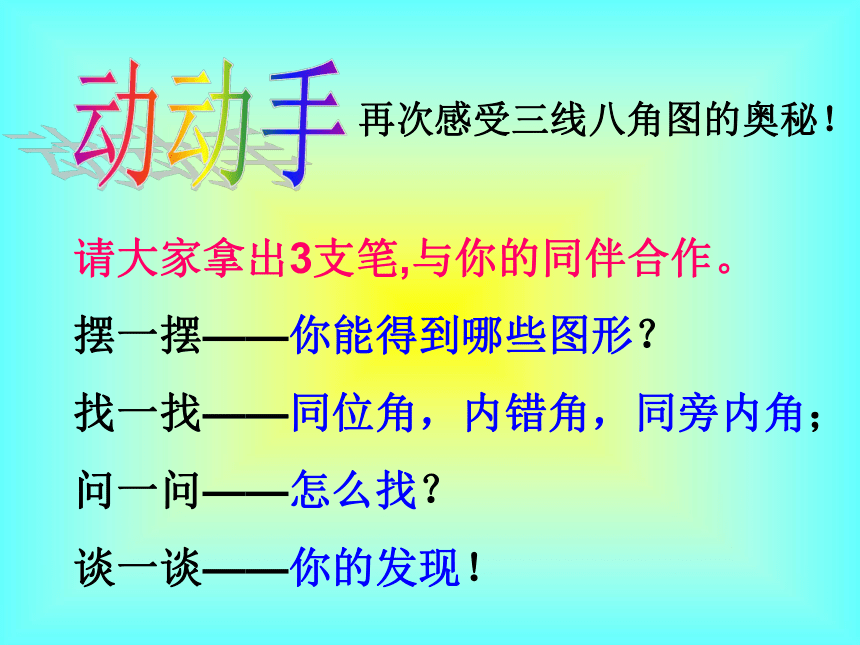 动动手 再次感受三线八角图的奥秘！

请大家拿出3支笔,与你的同伴合作。

摆一摆——你能得到哪些图形？

找一找——同位角，内错角，同旁内角；

问一问——怎么找？

谈一谈——你的发现！